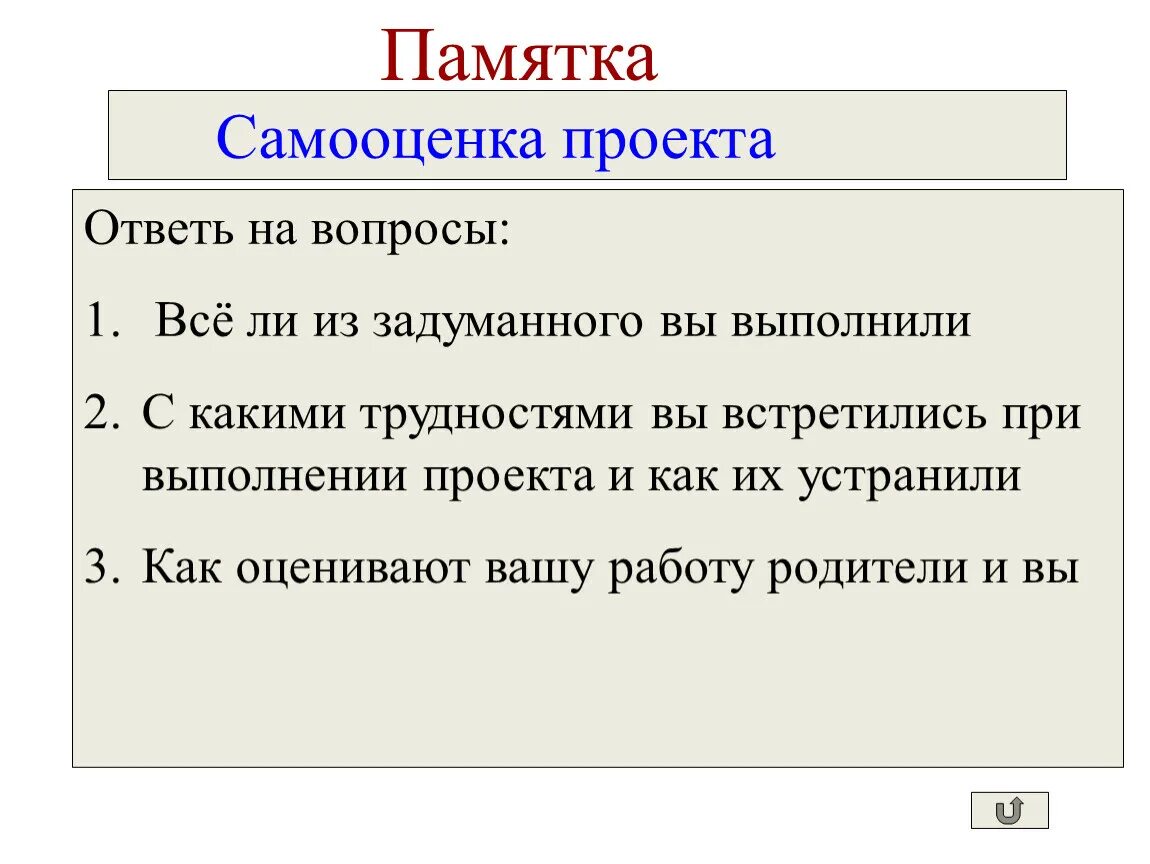 Памятка

Самооценка проекта

Ответь на вопросы:

1. Всё ли из задуманного вы выполнили

2. С какими трудностями вы встретились при выполнении проекта и как их устранили

3. Как оценивают вашу работу родители и вы